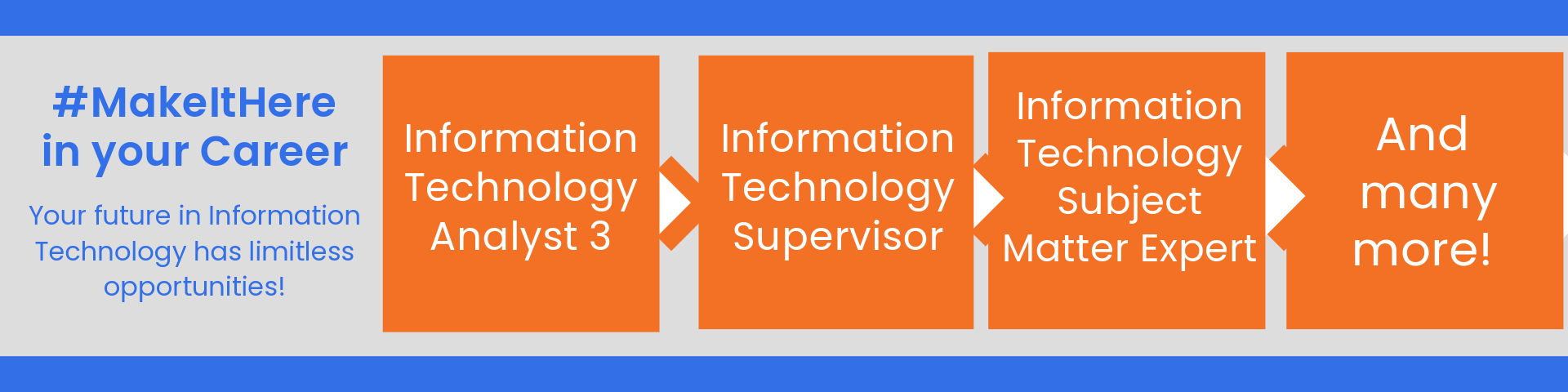 #MakeItHere in your Career

Your future in Information Technology has limitless opportunities!

Information Technology Analyst 3

Information Technology Supervisor

Information Technology Subject Matter Expert

And many more!